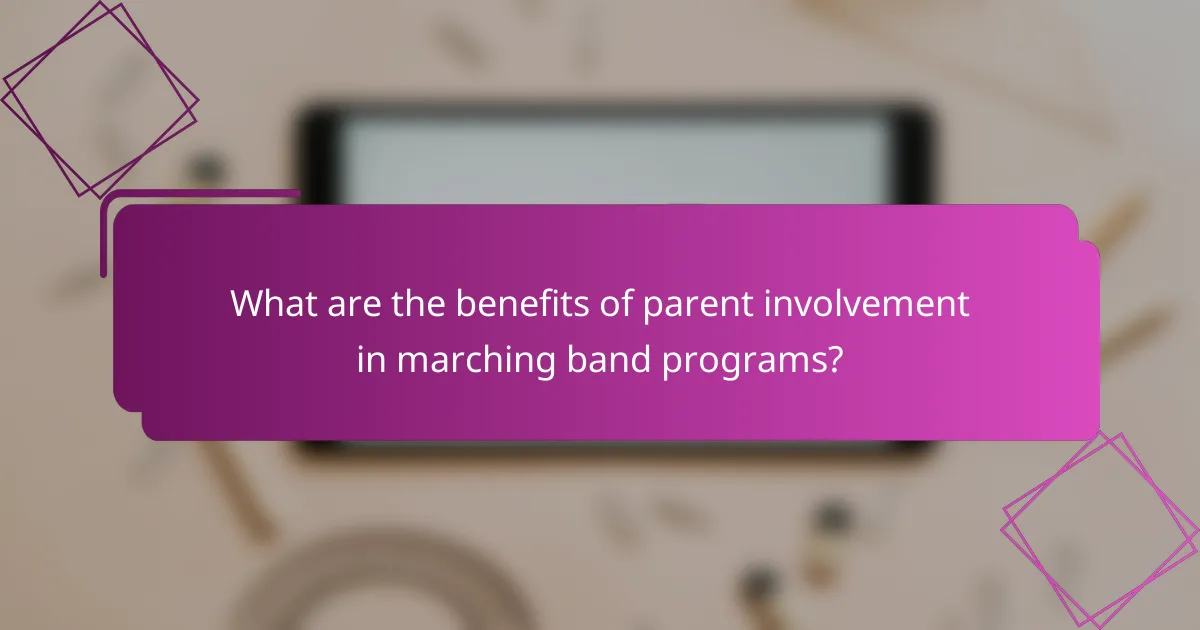 What are the benefits of parent involvement in marching band programs?